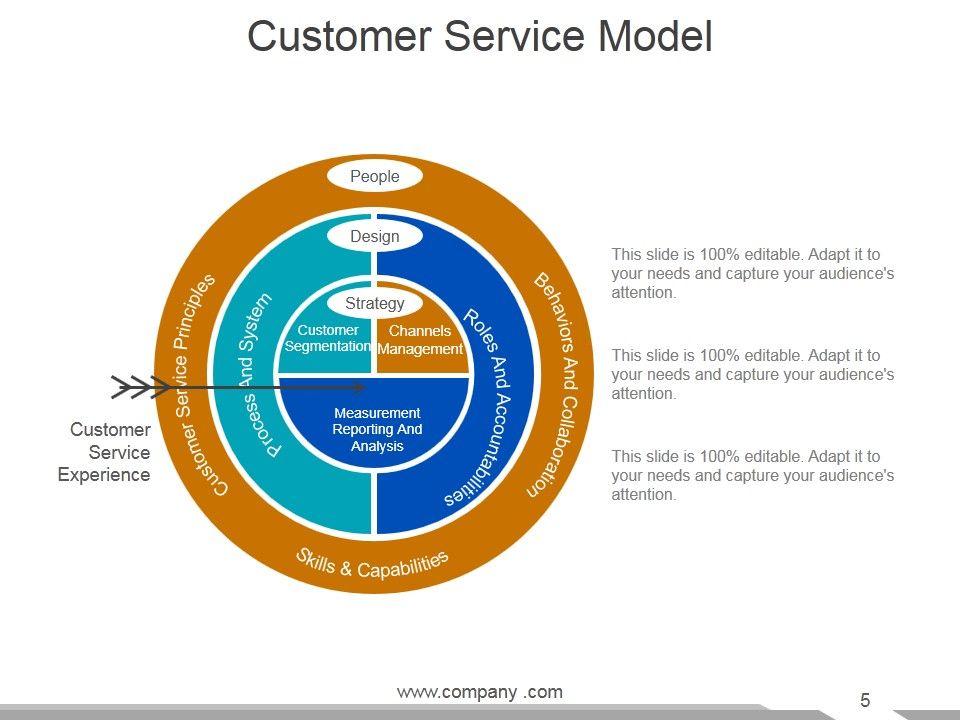 Customer Service Model

People

Design

Strategy

Customer Segmentation

Channels Management

Measurement Reporting And Analysis

Process And System

Roles And Accountabilities

Customer Service Principles

Behaviors And Collaboration

Skills & Capabilities

Customer Service Experience

This slide is 100% editable. Adapt it to your needs and capture your audience's attention.

This slide is 100% editable. Adapt it to your needs and capture your audience's attention.

This slide is 100% editable. Adapt it to your needs and capture your audience's attention.

www.company .com

5